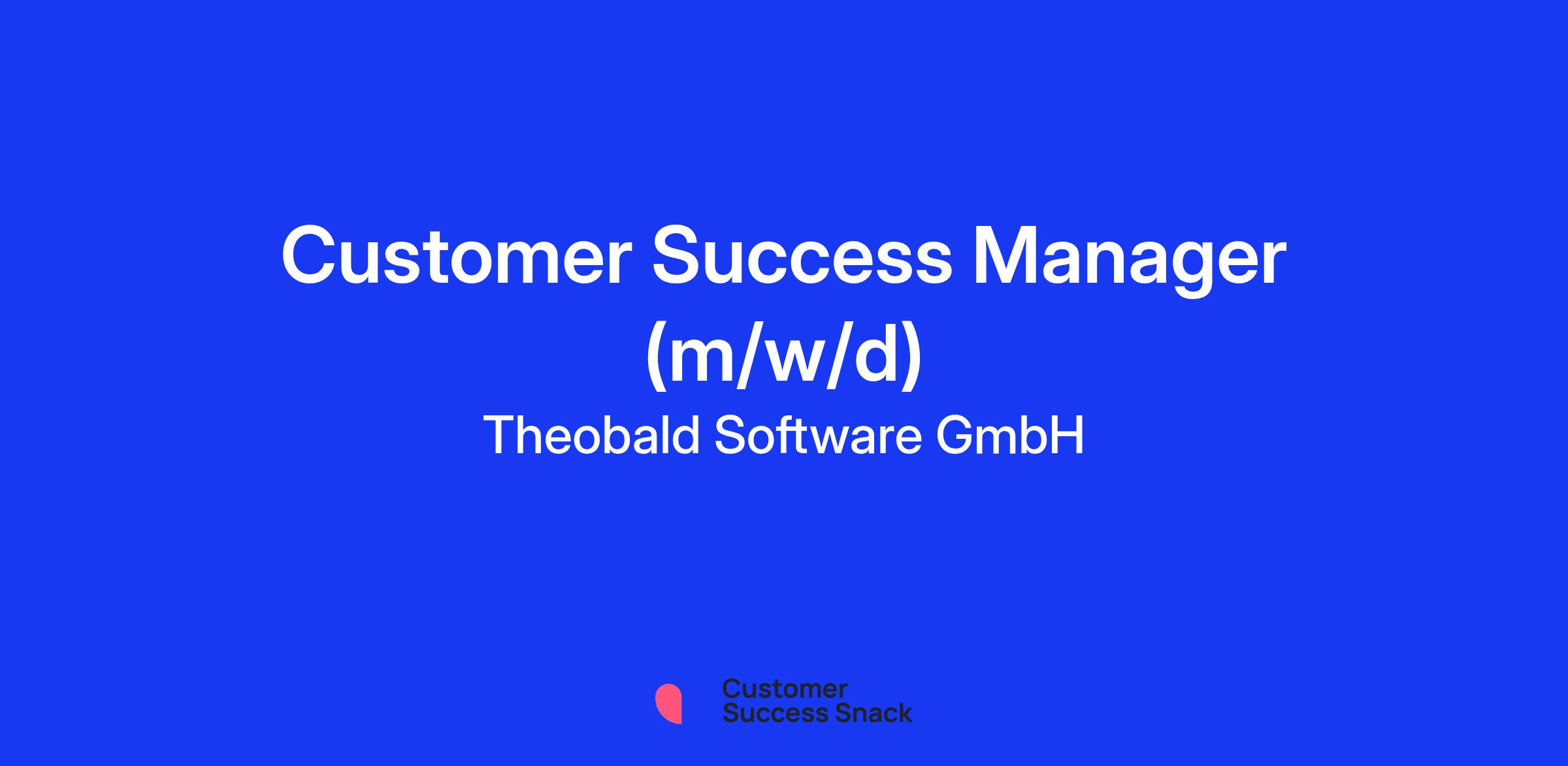 Customer Success Manager (m/w/d)
Theobald Software GmbH

Customer
Success Snack